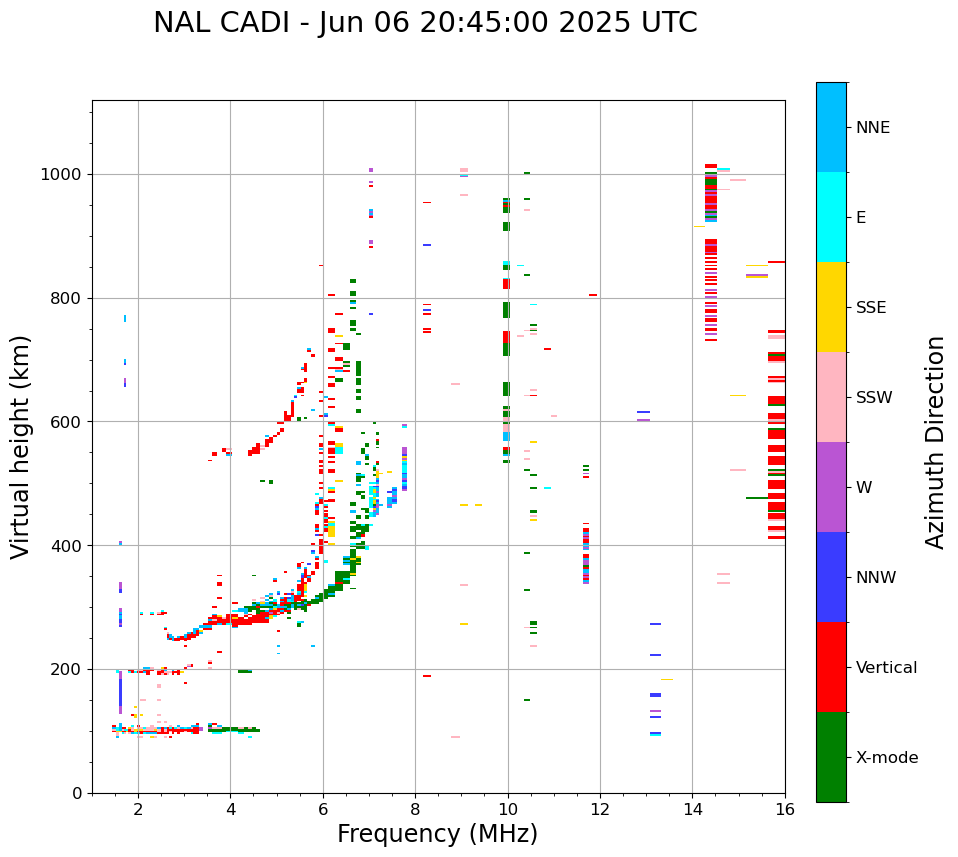 NAL CADI - Jun 06 20:45:00 2025 UTC

Virtual height (km)

1000
800
600
400
200
0

2
4
6
8
10
12
14
16

Frequency (MHz)

NNE
E
SSE
SSW
W
NNW
Vertical
X-mode

Azimuth Direction